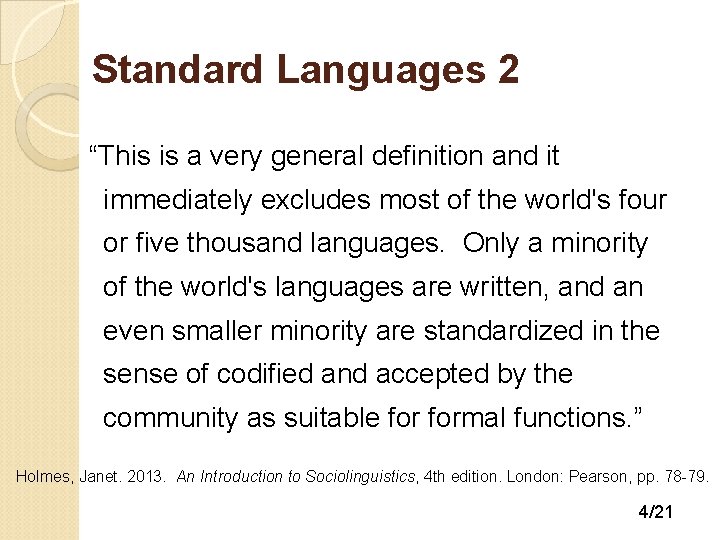 Standard Languages 2

“This is a very general definition and it immediately excludes most of the world's four or five thousand languages.  Only a minority of the world's languages are written, and an even smaller minority are standardized in the sense of codified and accepted by the community as suitable for formal functions.”

Holmes, Janet. 2013.  An Introduction to Sociolinguistics, 4th edition. London: Pearson, pp. 78-79.

4/21